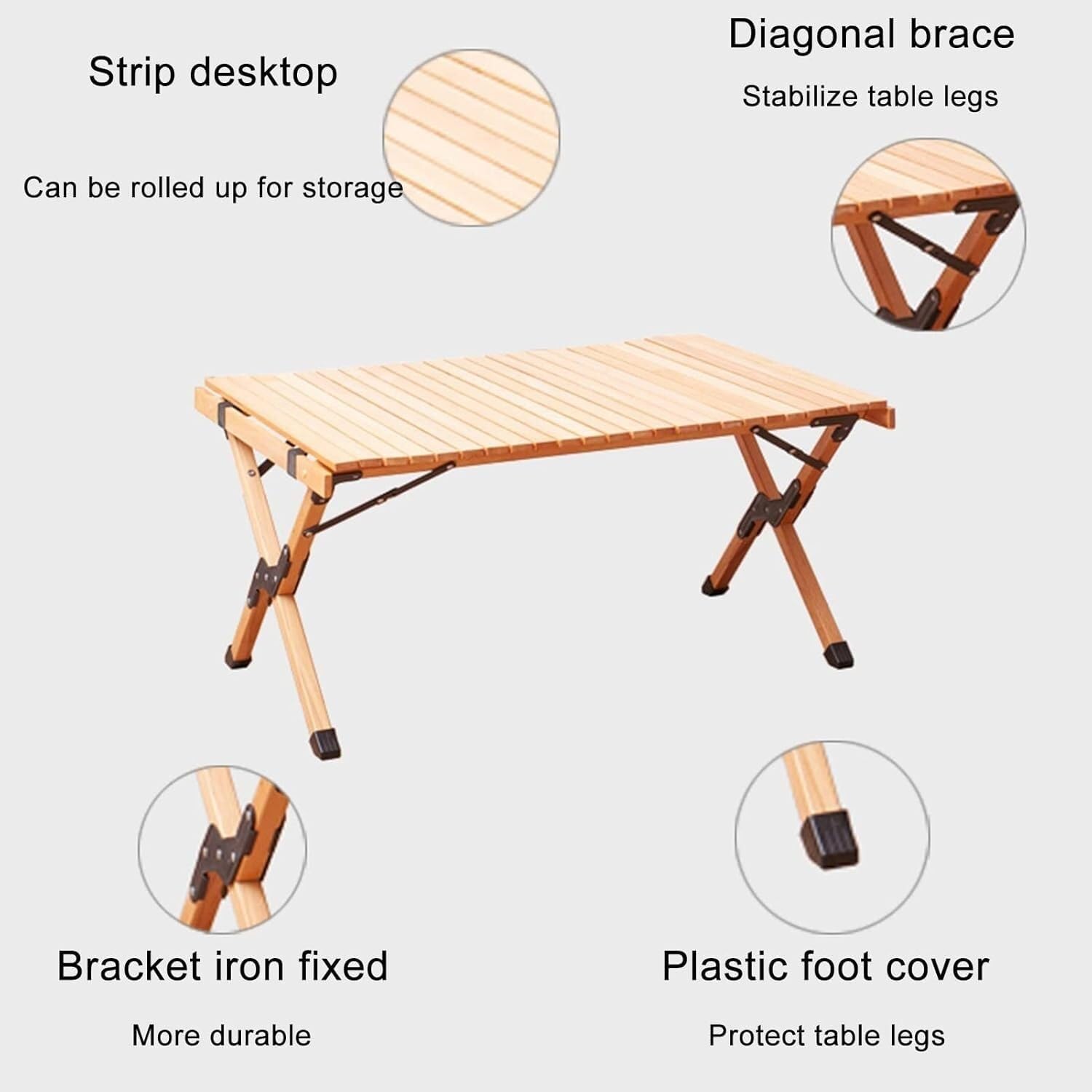 Strip desktop

Can be rolled up for storage

Diagonal brace

Stabilize table legs

Bracket iron fixed

More durable

Plastic foot cover

Protect table legs